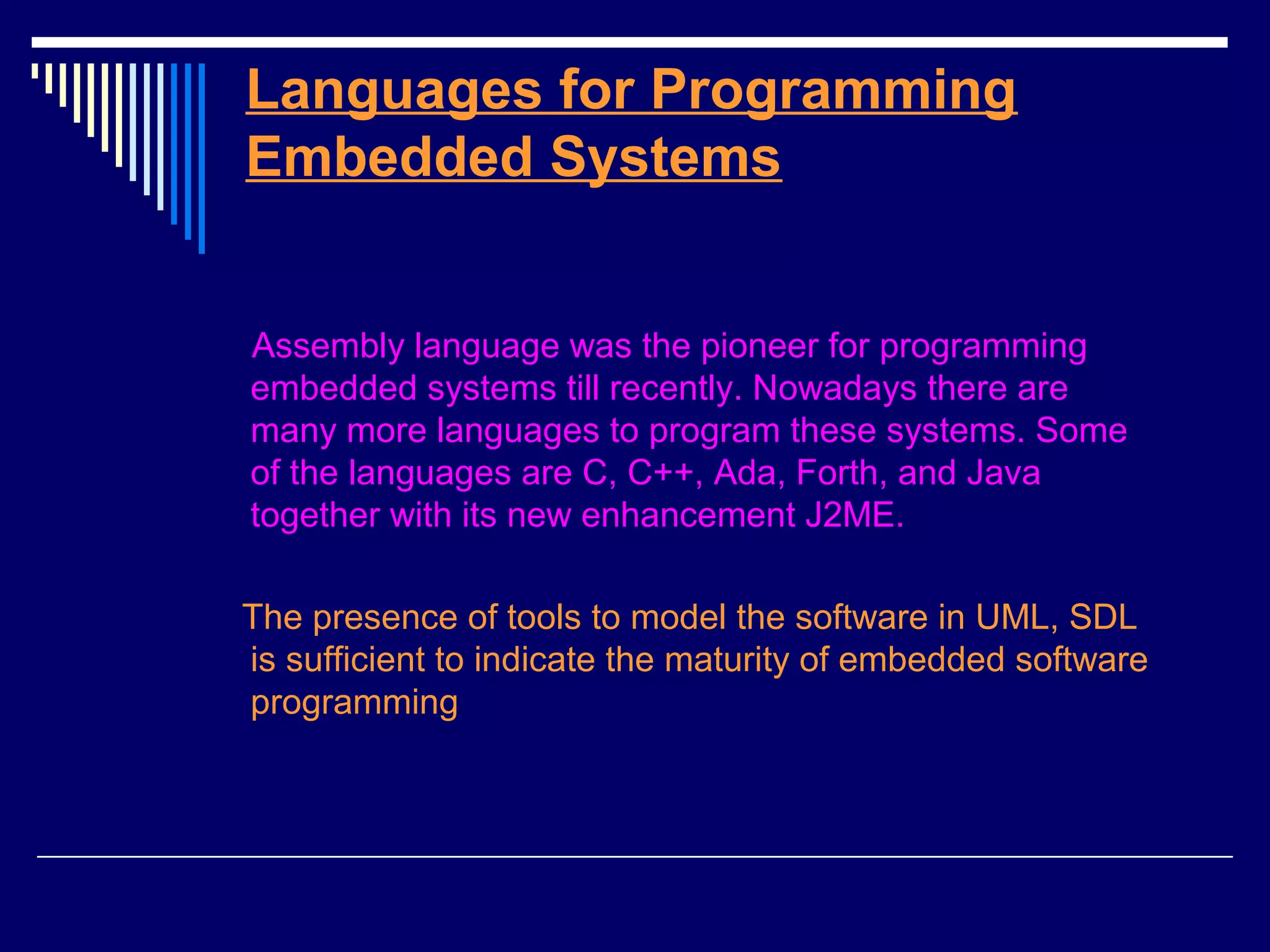 Languages for Programming Embedded Systems

Assembly language was the pioneer for programming embedded systems till recently. Nowadays there are many more languages to program these systems. Some of the languages are C, C++, Ada, Forth, and Java together with its new enhancement J2ME.

The presence of tools to model the software in UML, SDL is sufficient to indicate the maturity of embedded software programming